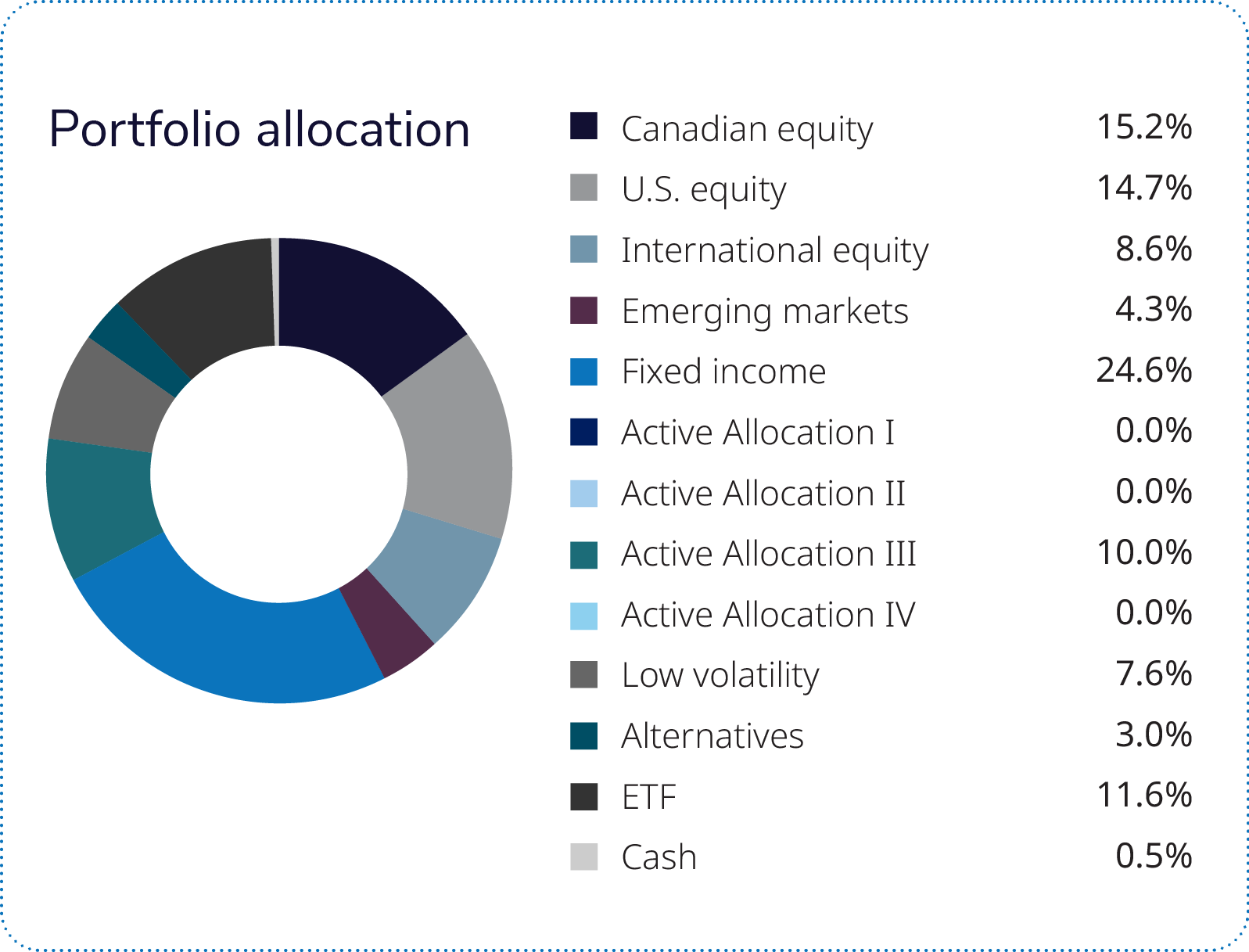 Portfolio allocation

| | |
|---|---|
| Canadian equity | 15.2% |
| U.S. equity | 14.7% |
| International equity | 8.6% |
| Emerging markets | 4.3% |
| Fixed income | 24.6% |
| Active Allocation I | 0.0% |
| Active Allocation II | 0.0% |
| Active Allocation III | 10.0% |
| Active Allocation IV | 0.0% |
| Low volatility | 7.6% |
| Alternatives | 3.0% |
| ETF | 11.6% |
| Cash | 0.5% |